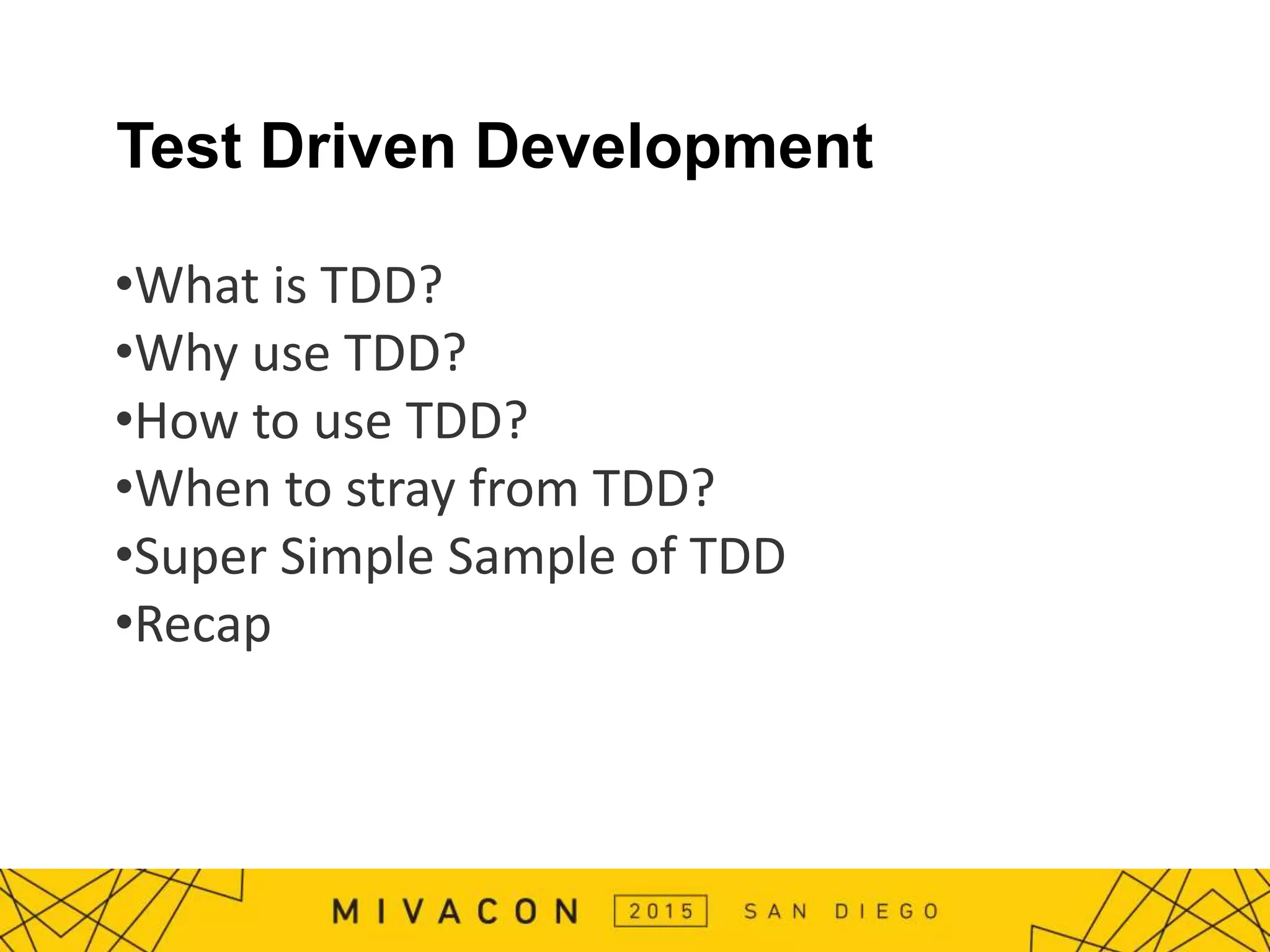 Test Driven Development

•What is TDD?
•Why use TDD?
•How to use TDD?
•When to stray from TDD?
•Super Simple Sample of TDD
•Recap

MIVACON 2015 SAN DIEGO